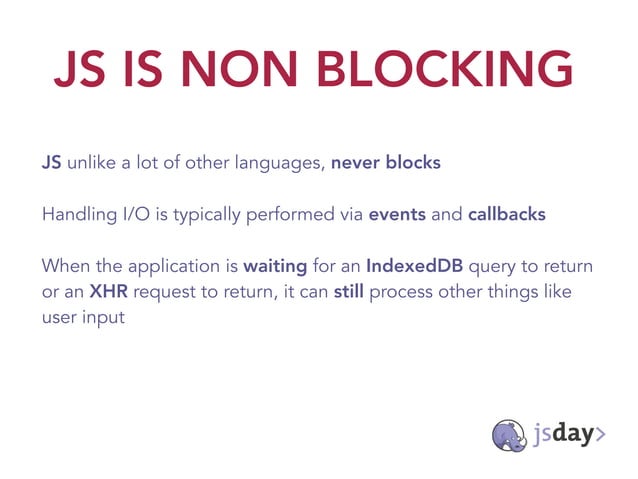 JS IS NON BLOCKING

JS unlike a lot of other languages, never blocks

Handling I/O is typically performed via events and callbacks

When the application is waiting for an IndexedDB query to return or an XHR request to return, it can still process other things like user input

jsday>